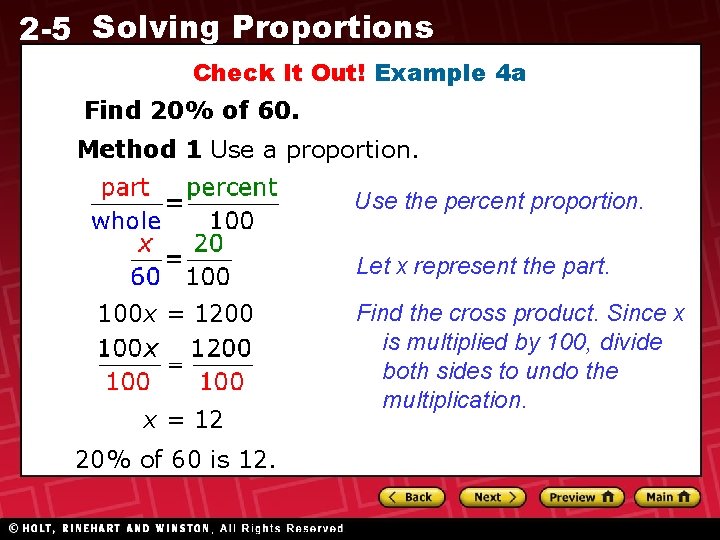 2-5 Solving Proportions

Check It Out! Example 4a

Find 20% of 60.

Method 1 Use a proportion.

$\frac{\text{part}}{\text{whole}} = \frac{\text{percent}}{100}$ Use the percent proportion.

$\frac{x}{60} = \frac{20}{100}$ Let x represent the part.

$100x = 1200$ Find the cross product. Since x is multiplied by 100, divide both sides to undo the multiplication.

$\frac{100x}{100} = \frac{1200}{100}$

$x = 12$

20% of 60 is 12.

Back Next Preview Main

© HOLT, RINEHART AND WINSTON, All Rights Reserved